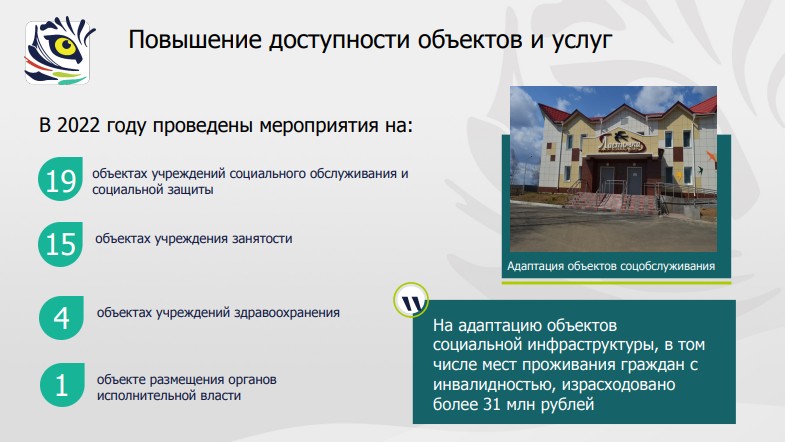 Повышение доступности объектов и услуг

В 2022 году проведены мероприятия на:

19 объектах учреждений социального обслуживания и социальной защиты

15 объектах учреждения занятости

4 объектах учреждений здравоохранения

1 объекте размещения органов исполнительной власти

Ласточка

Адаптация объектов соцобслуживания

На адаптацию объектов социальной инфраструктуры, в том числе мест проживания граждан с инвалидностью, израсходовано более 31 млн рублей